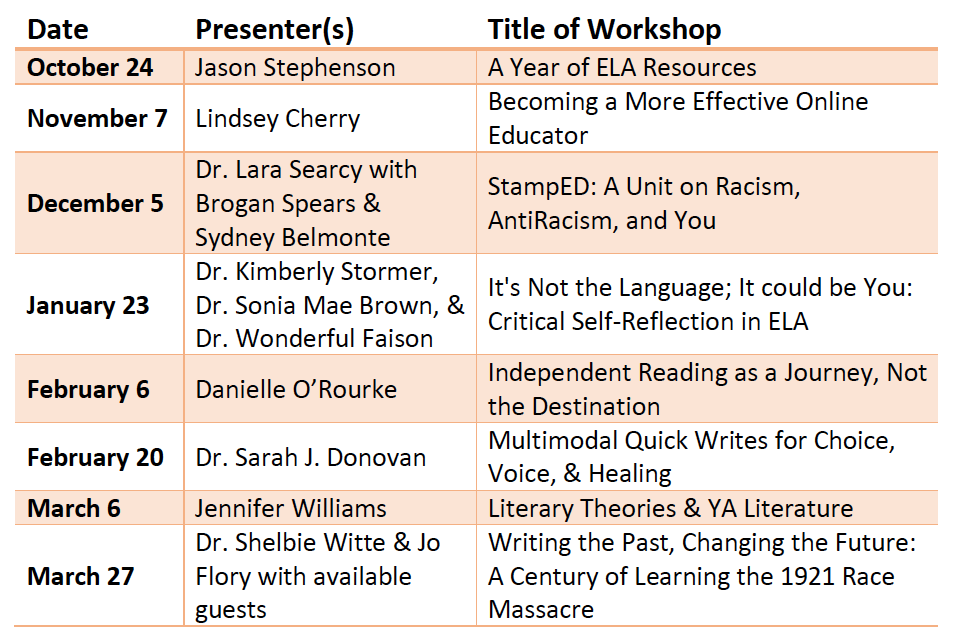 | Date | Presenter(s) | Title of Workshop |
|---|---|---|
| October 24 | Jason Stephenson | A Year of ELA Resources |
| November 7 | Lindsey Cherry | Becoming a More Effective Online Educator |
| December 5 | Dr. Lara Searcy with Brogan Spears & Sydney Belmonte | StampED: A Unit on Racism, AntiRacism, and You |
| January 23 | Dr. Kimberly Stormer, Dr. Sonia Mae Brown, & Dr. Wonderful Faison | It's Not the Language; It could be You: Critical Self-Reflection in ELA |
| February 6 | Danielle O'Rourke | Independent Reading as a Journey, Not the Destination |
| February 20 | Dr. Sarah J. Donovan | Multimodal Quick Writes for Choice, Voice, & Healing |
| March 6 | Jennifer Williams | Literary Theories & YA Literature |
| March 27 | Dr. Shelbie Witte & Jo Flory with available guests | Writing the Past, Changing the Future: A Century of Learning the 1921 Race Massacre |